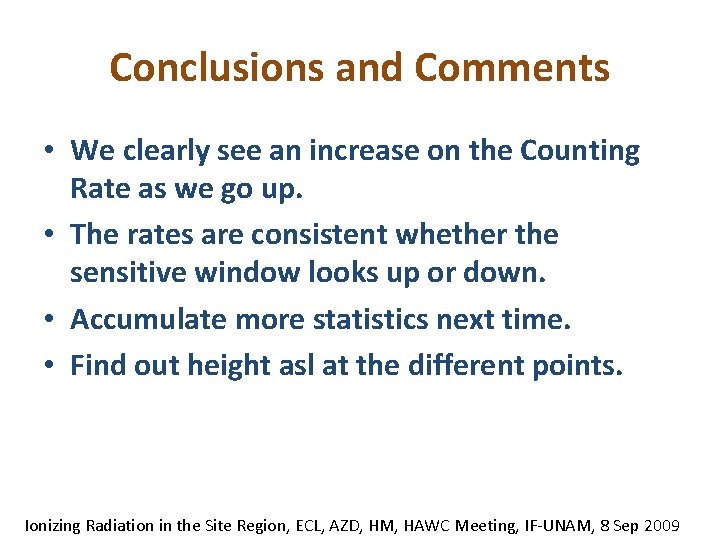 Conclusions and Comments

• We clearly see an increase on the Counting Rate as we go up.
• The rates are consistent whether the sensitive window looks up or down.
• Accumulate more statistics next time.
• Find out height asl at the different points.

Ionizing Radiation in the Site Region, ECL, AZD, HM, HAWC Meeting, IF-UNAM, 8 Sep 2009